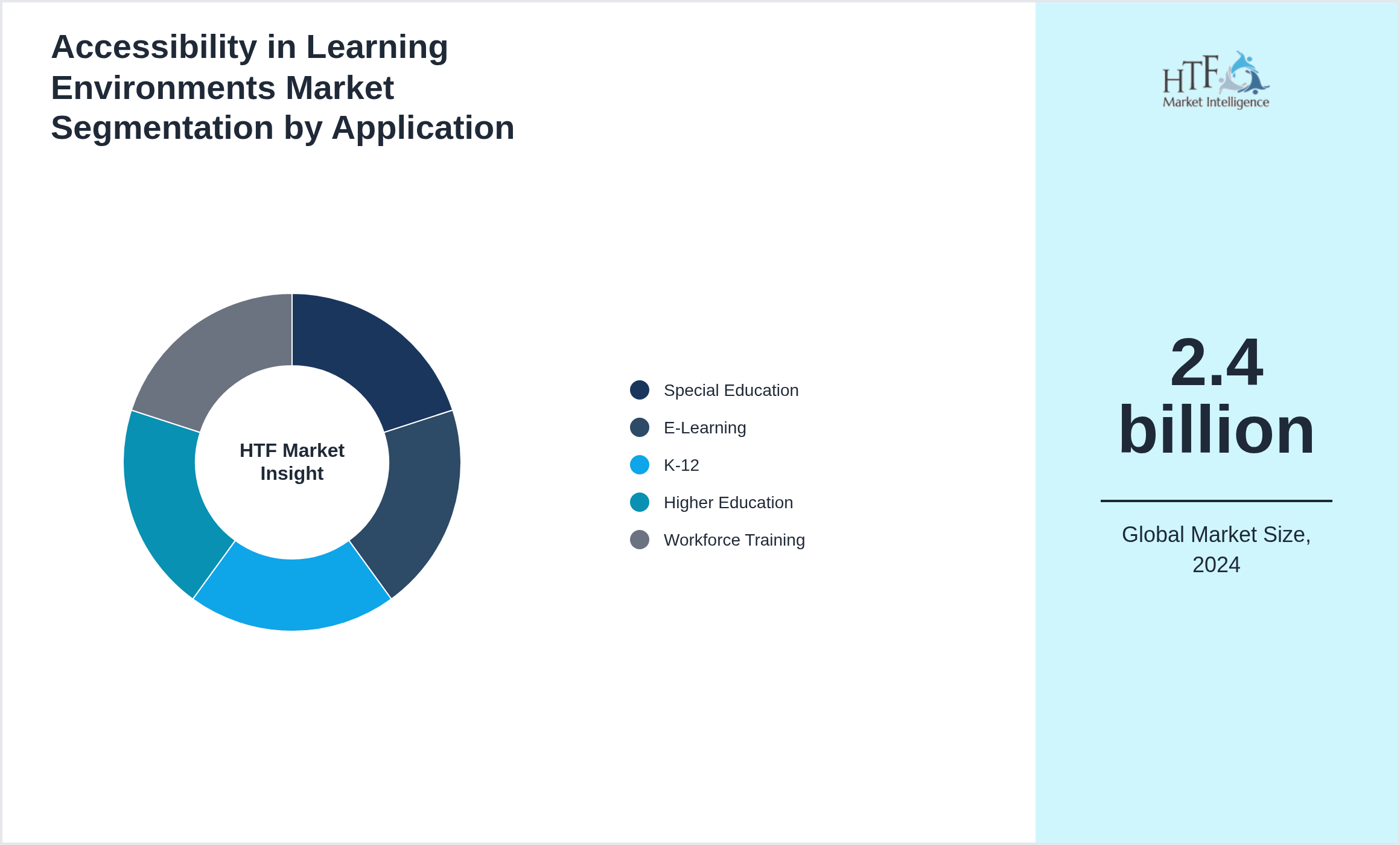 Accessibility in Learning Environments Market Segmentation by Application

HTF Market Insight

Special Education
E-Learning
K-12
Higher Education
Workforce Training

HTF Market Intelligence

2.4 billion

Global Market Size, 2024